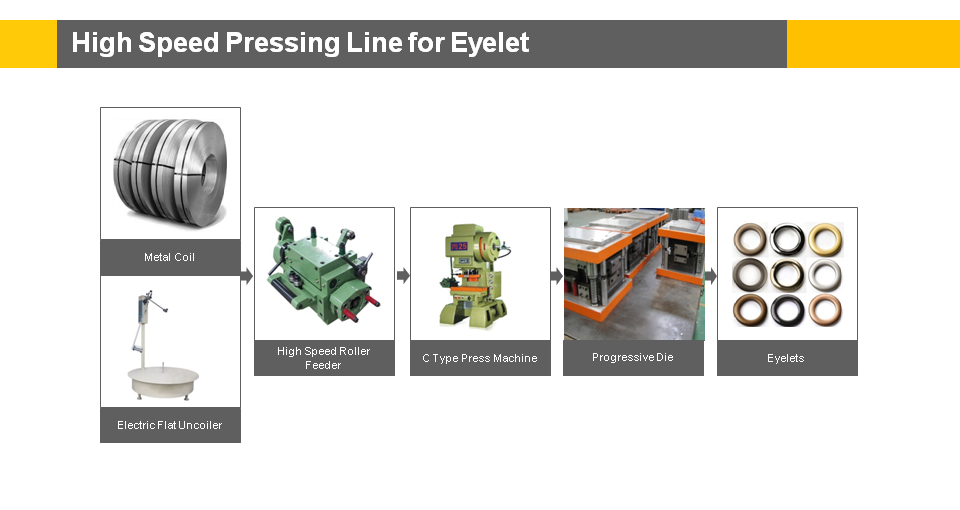 High Speed Pressing Line for Eyelet

Metal Coil

Electric Flat Uncoiler

High Speed Roller Feeder

C Type Press Machine

Progressive Die

Eyelets